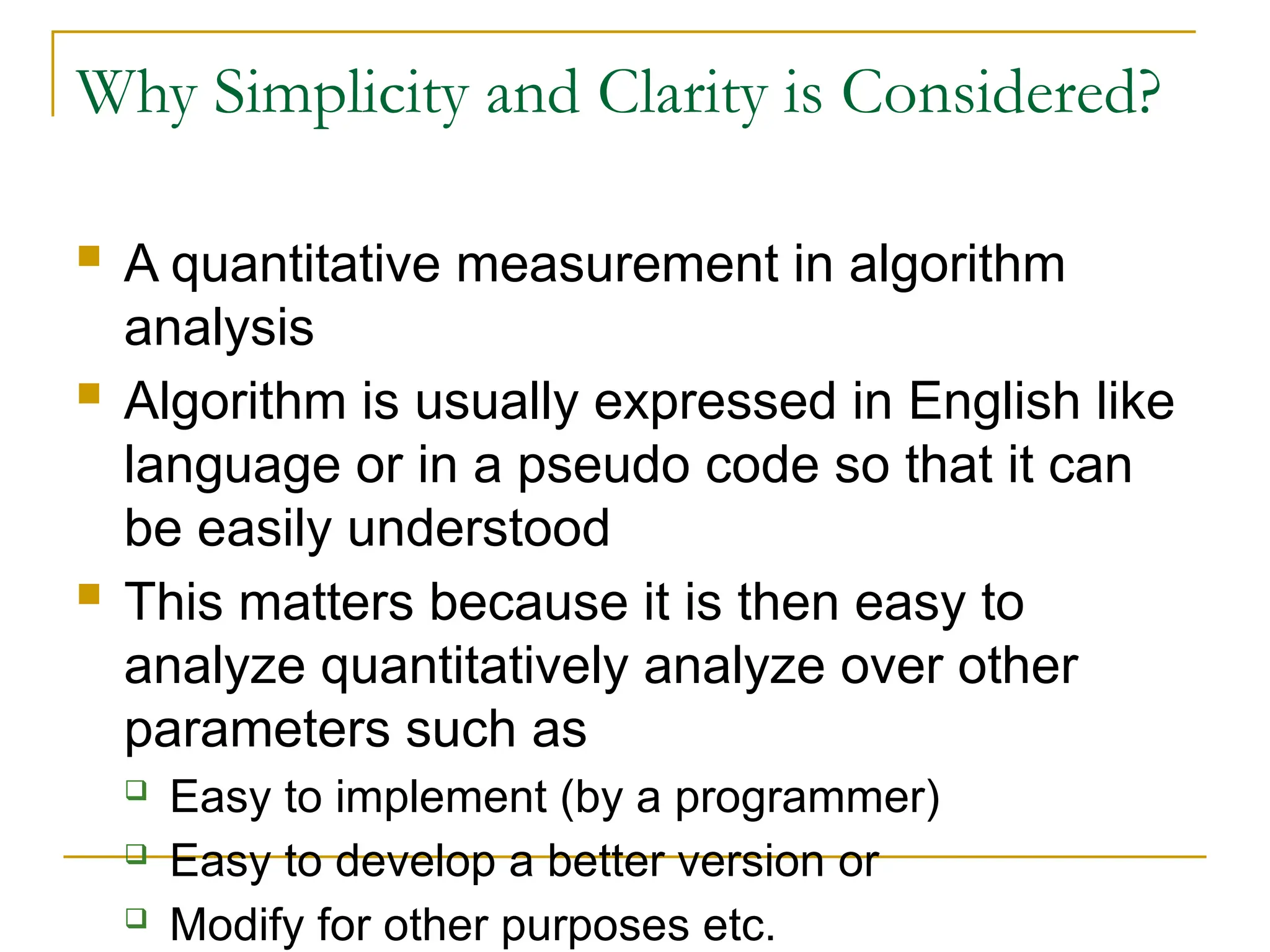 Why Simplicity and Clarity is Considered?

A quantitative measurement in algorithm analysis

Algorithm is usually expressed in English like language or in a pseudo code so that it can be easily understood

This matters because it is then easy to analyze quantitatively analyze over other parameters such as

Easy to implement (by a programmer)

Easy to develop a better version or

Modify for other purposes etc.